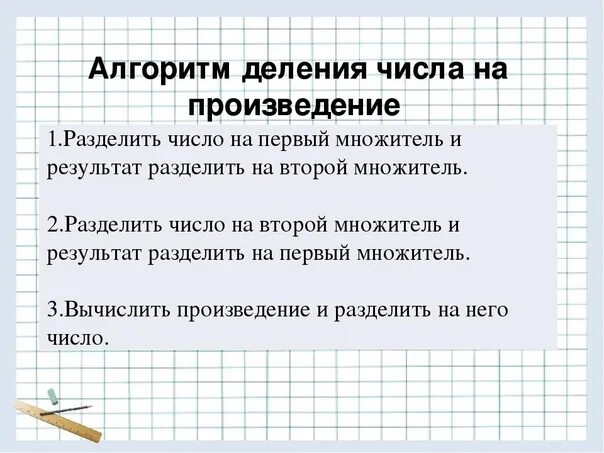 Алгоритм деления числа на произведение

1.Разделить число на первый множитель и результат разделить на второй множитель.

2.Разделить число на второй множитель и результат разделить на первый множитель.

3.Вычислить произведение и разделить на него число.